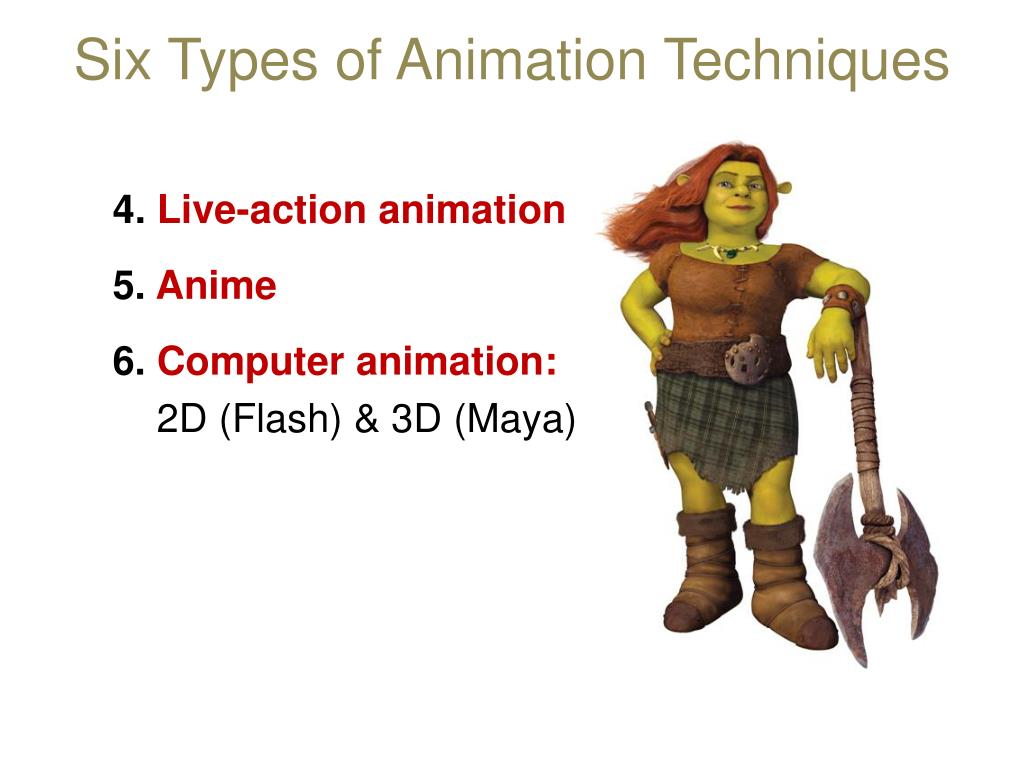 Six Types of Animation Techniques

4. Live-action animation

5. Anime

6. Computer animation:
2D (Flash) & 3D (Maya)